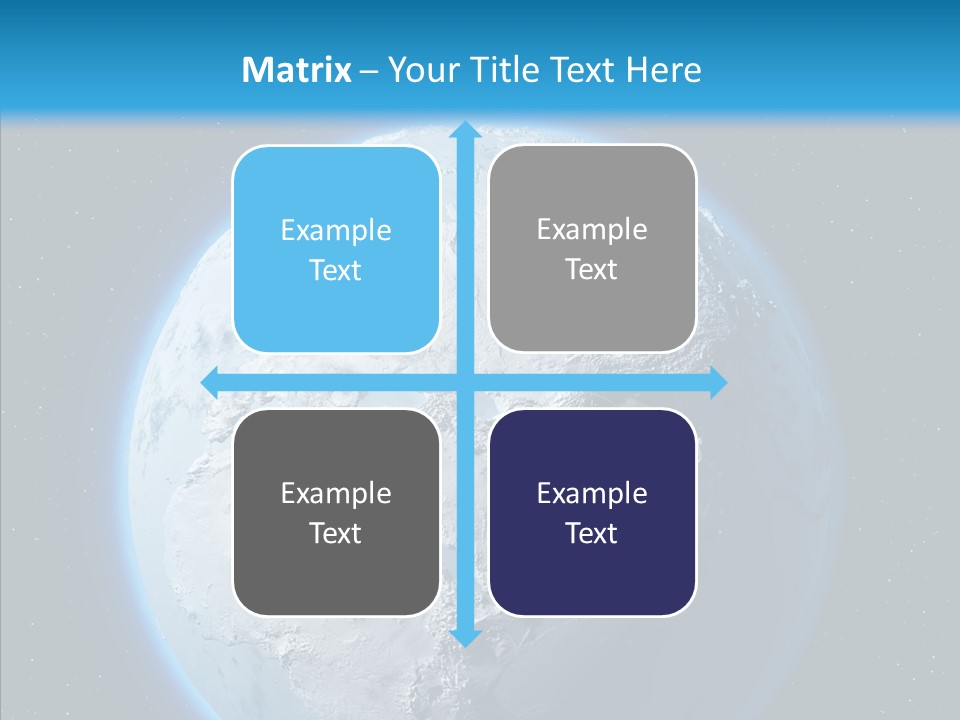 Matrix – Your Title Text Here

Example Text

Example Text

Example Text

Example Text